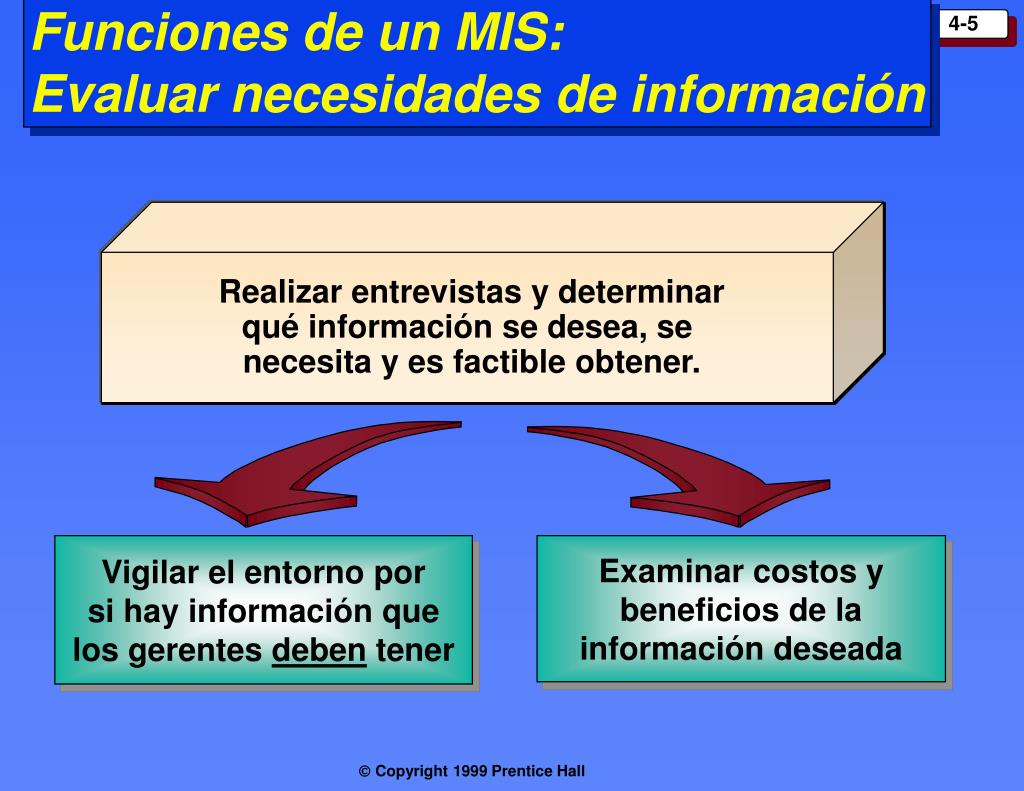 Funciones de un MIS:
Evaluar necesidades de información

4-5

Realizar entrevistas y determinar qué información se desea, se necesita y es factible obtener.

Vigilar el entorno por si hay información que los gerentes deben tener

Examinar costos y beneficios de la información deseada

© Copyright 1999 Prentice Hall